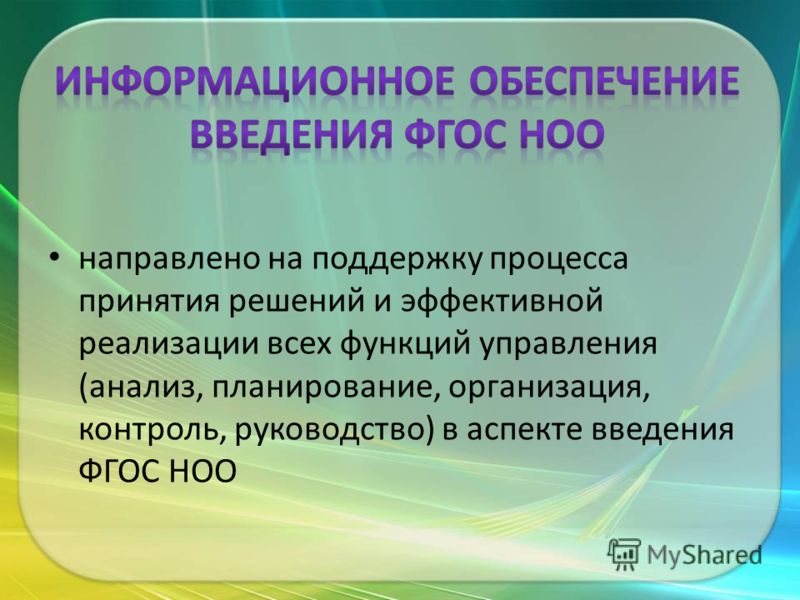 ИНФОРМАЦИОННОЕ ОБЕСПЕЧЕНИЕ ВВЕДЕНИЯ ФГОС НОО

• направлено на поддержку процесса принятия решений и эффективной реализации всех функций управления (анализ, планирование, организация, контроль, руководство) в аспекте введения ФГОС НОО

MyShared